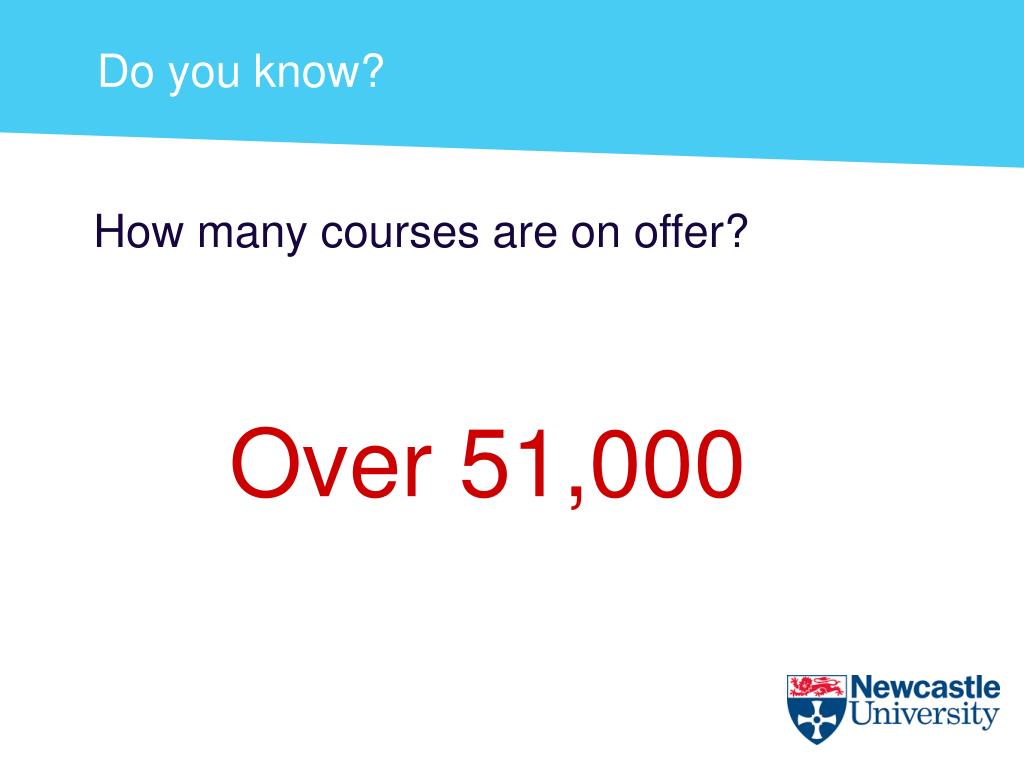 Do you know?

How many courses are on offer?

Over 51,000

Newcastle University